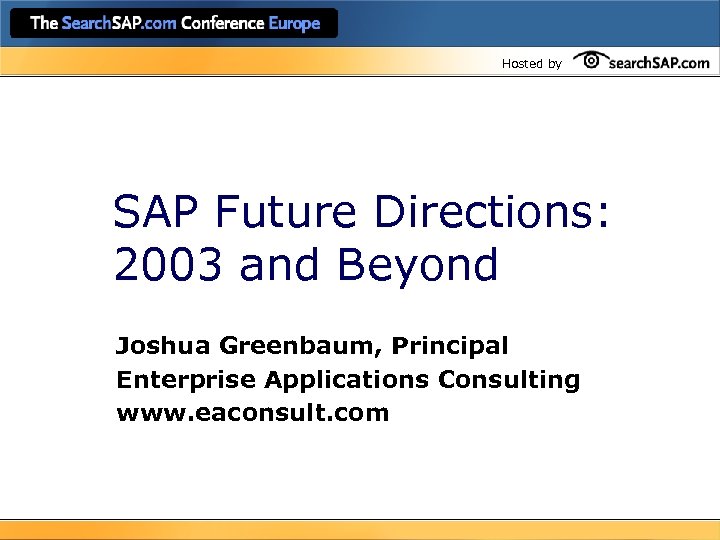 The SearchSAP.com Conference Europe

Hosted by searchSAP.com

SAP Future Directions: 2003 and Beyond

Joshua Greenbaum, Principal
Enterprise Applications Consulting
www.eaconsult.com